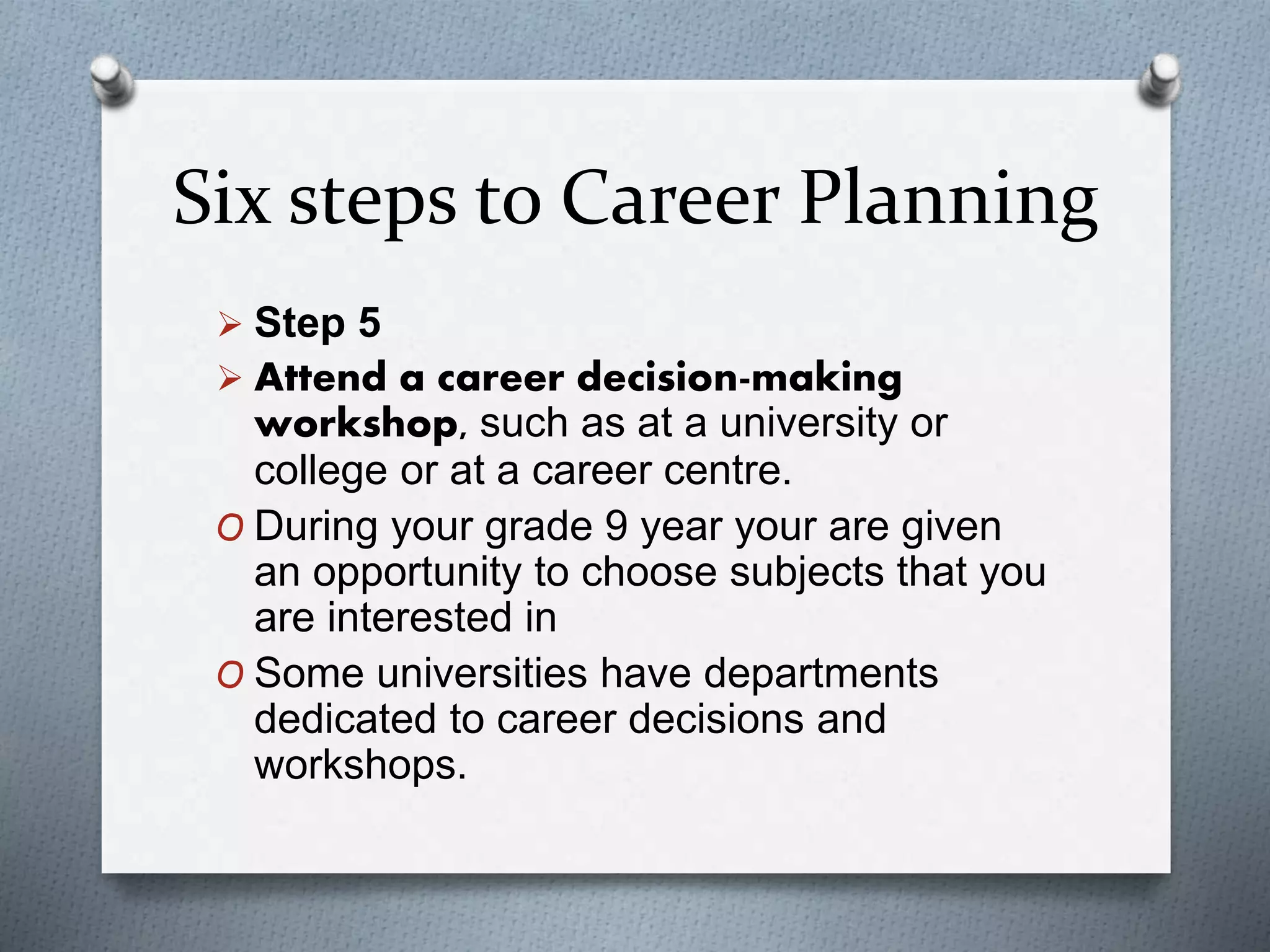 Six steps to Career Planning

➢ Step 5

➢ Attend a career decision-making workshop, such as at a university or college or at a career centre.

O During your grade 9 year your are given an opportunity to choose subjects that you are interested in

O Some universities have departments dedicated to career decisions and workshops.